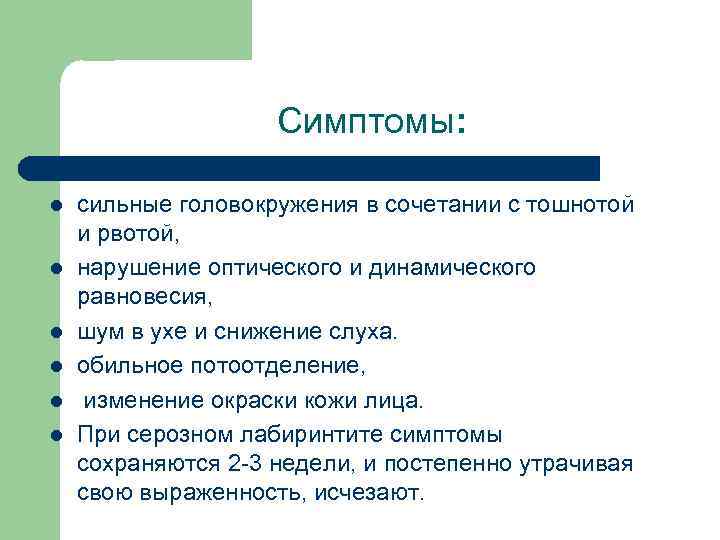 Симптомы:

- сильные головокружения в сочетании с тошнотой и рвотой,
- нарушение оптического и динамического равновесия,
- шум в ухе и снижение слуха.
- обильное потоотделение,
- изменение окраски кожи лица.
- При серозном лабиринтите симптомы сохраняются 2-3 недели, и постепенно утрачивая свою выраженность, исчезают.